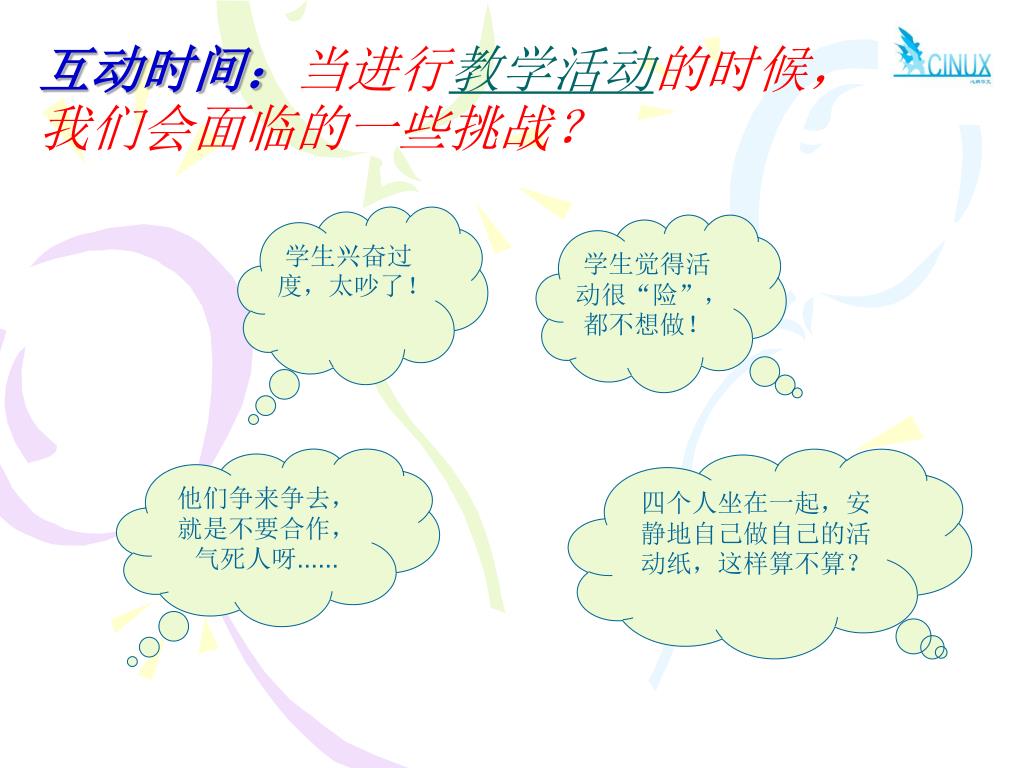 互动时间：当进行教学活动的时候，我们会面临的一些挑战？

CINUX

学生兴奋过度，太吵了！

学生觉得活动很“险”，都不想做！

他们争来争去，就是不要合作，气死人呀......

四个人坐在一起，安静地自己做自己的活动纸，这样算不算？